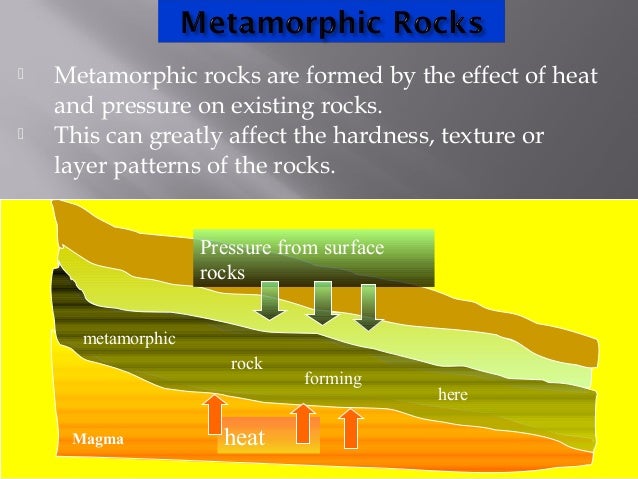 Metamorphic Rocks

Metamorphic rocks are formed by the effect of heat and pressure on existing rocks.

This can greatly affect the hardness, texture or layer patterns of the rocks.

Pressure from surface rocks

metamorphic

rock

forming

here

Magma

heat